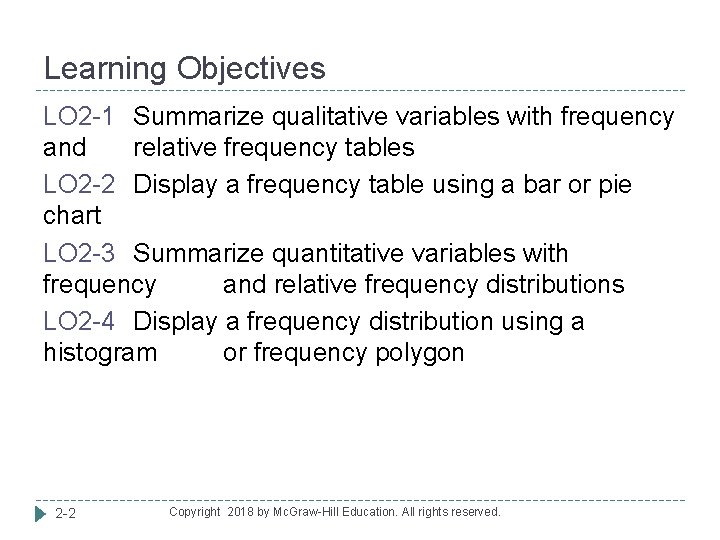 Learning Objectives

LO2-1 Summarize qualitative variables with frequency and relative frequency tables

LO2-2 Display a frequency table using a bar or pie chart

LO2-3 Summarize quantitative variables with frequency and relative frequency distributions

LO2-4 Display a frequency distribution using a histogram or frequency polygon

2-2

Copyright 2018 by McGraw-Hill Education. All rights reserved.